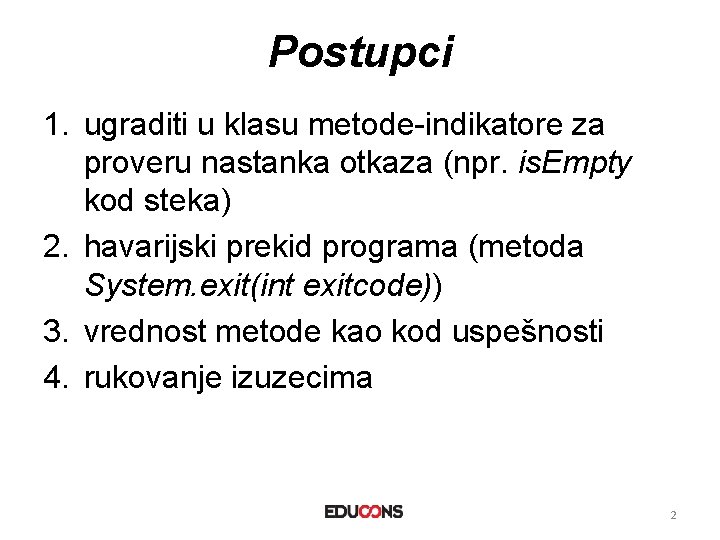 Postupci

1. ugraditi u klasu metode-indikatore za proveru nastanka otkaza (npr. isEmpty kod steka)
2. havarijski prekid programa (metoda System.exit(int exitcode))
3. vrednost metode kao kod uspešnosti
4. rukovanje izuzecima

EDUCONS

2